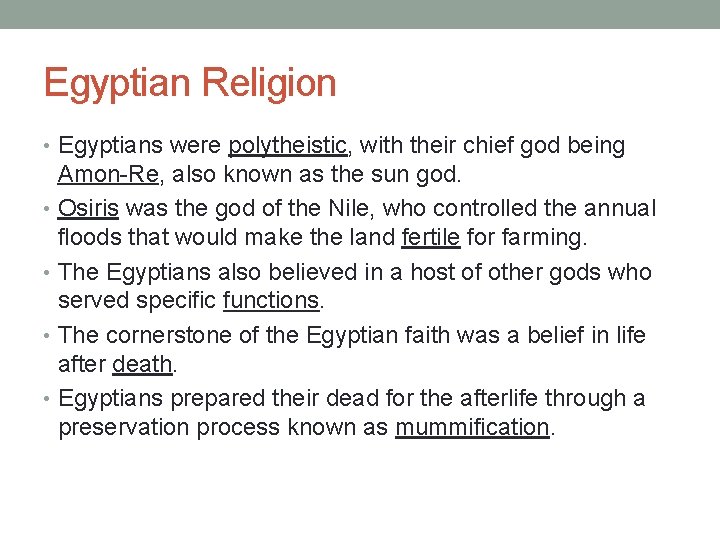 Egyptian Religion

• Egyptians were polytheistic, with their chief god being Amon-Re, also known as the sun god.
• Osiris was the god of the Nile, who controlled the annual floods that would make the land fertile for farming.
• The Egyptians also believed in a host of other gods who served specific functions.
• The cornerstone of the Egyptian faith was a belief in life after death.
• Egyptians prepared their dead for the afterlife through a preservation process known as mummification.